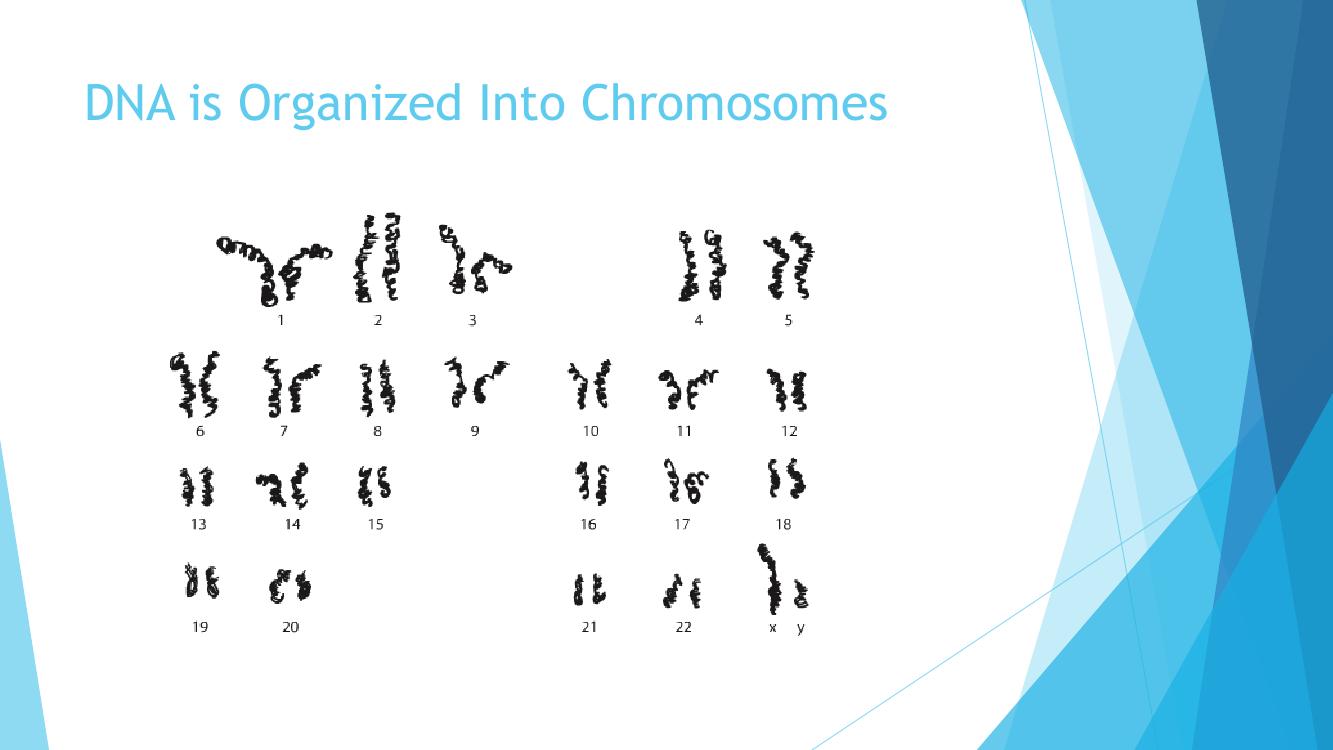 DNA is Organized Into Chromosomes

1 2 3 4 5

6 7 8 9 10 11 12

13 14 15 16 17 18

19 20 21 22 x y